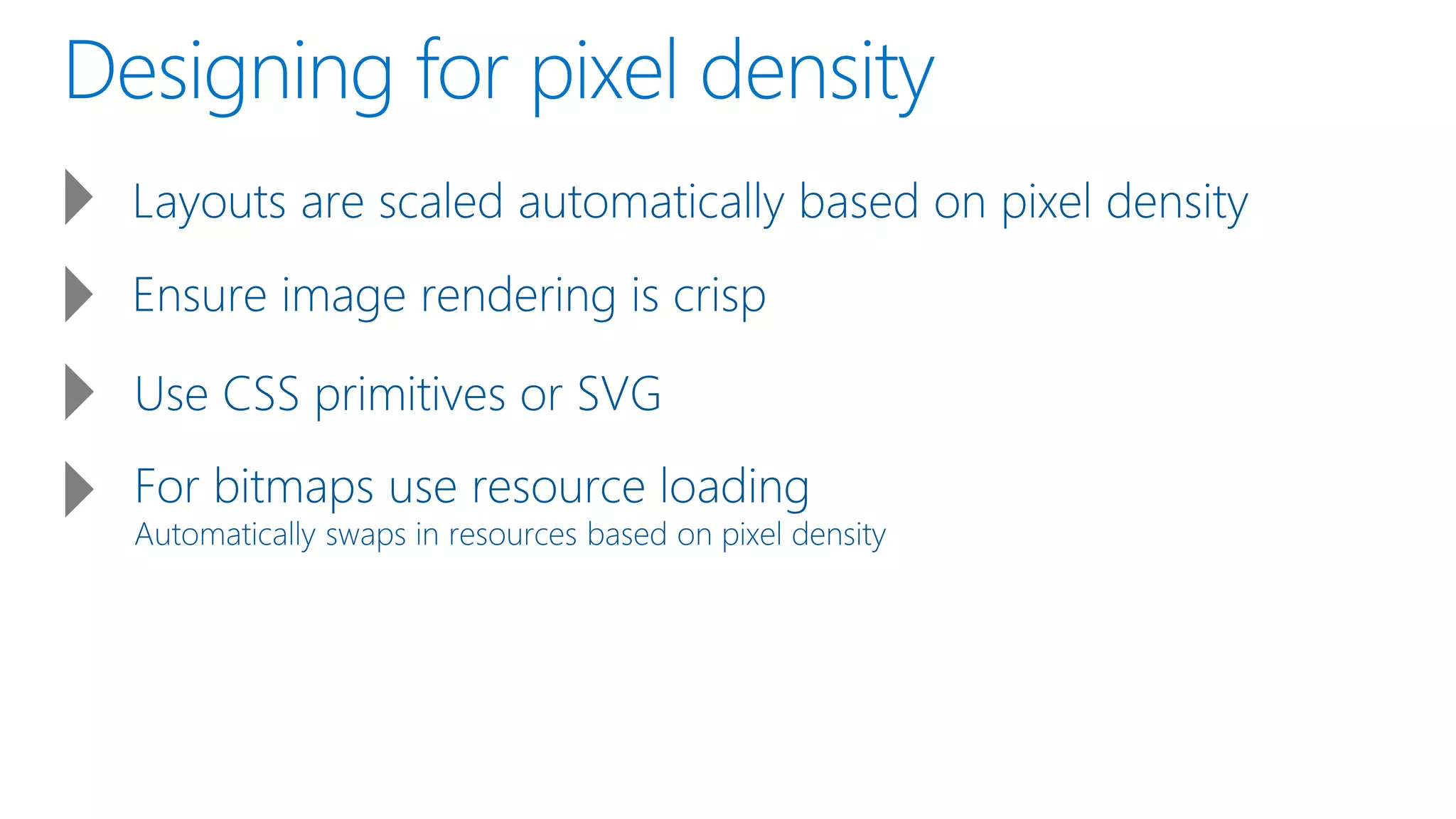 Designing for pixel density

Layouts are scaled automatically based on pixel density

Ensure image rendering is crisp

Use CSS primitives or SVG

For bitmaps use resource loading
Automatically swaps in resources based on pixel density